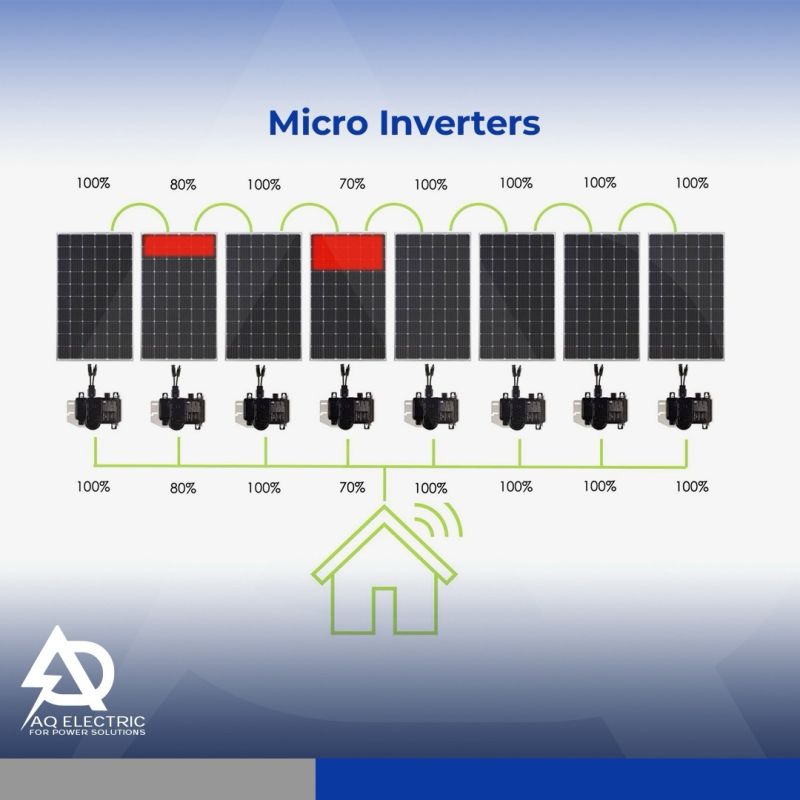 Micro Inverters

100% 80% 100% 70% 100% 100% 100% 100%

100% 80% 100% 70% 100% 100% 100% 100%

AQ ELECTRIC
FOR POWER SOLUTIONS